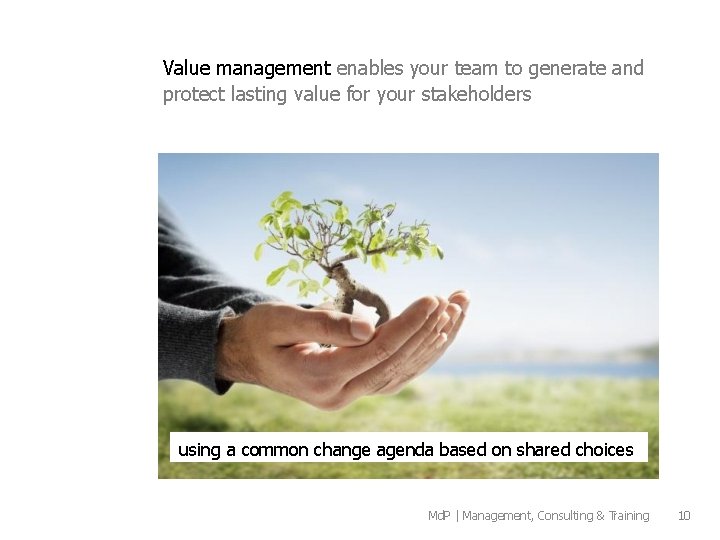 Value management enables your team to generate and protect lasting value for your stakeholders

using a common change agenda based on shared choices

MdP | Management, Consulting & Training 10